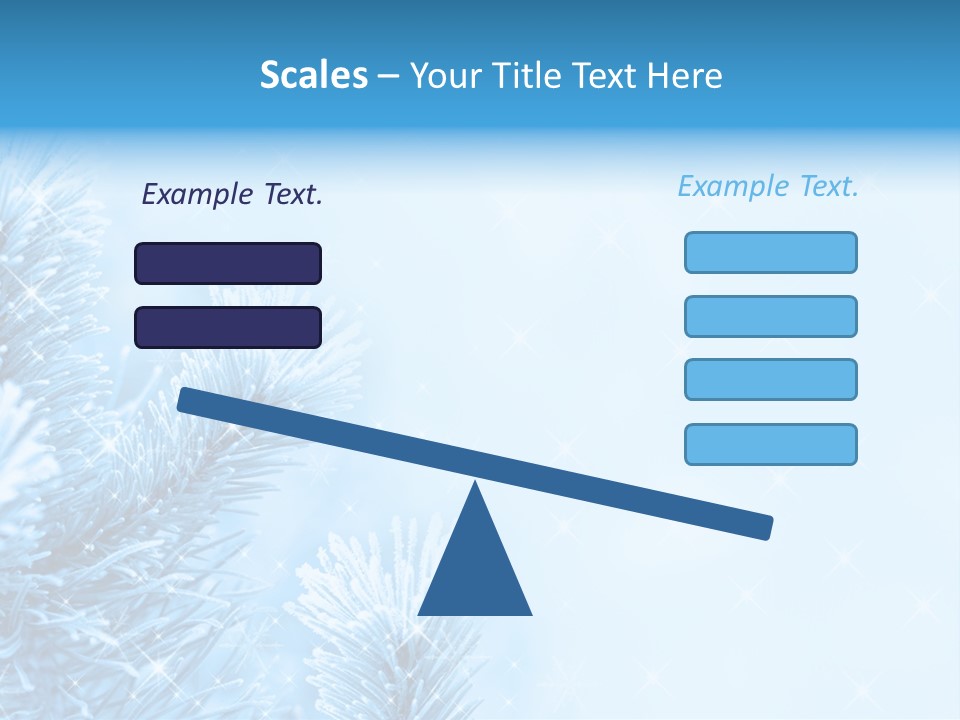 Scales – Your Title Text Here

Example Text.

Example Text.